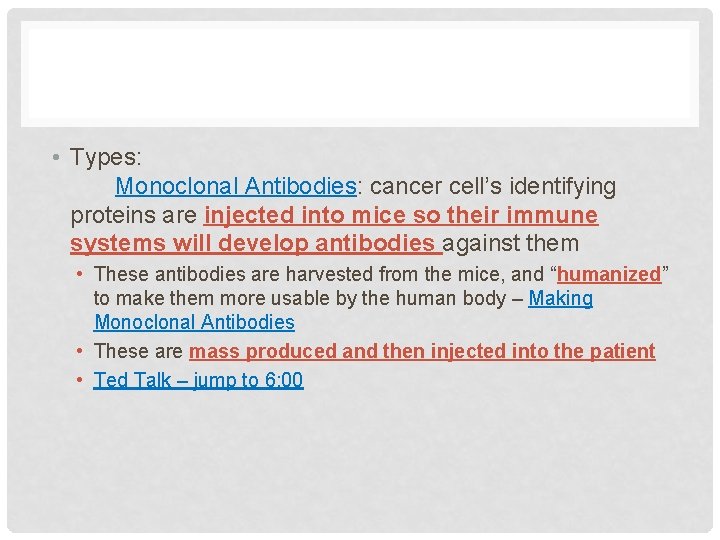 • Types:

Monoclonal Antibodies: cancer cell's identifying proteins are injected into mice so their immune systems will develop antibodies against them

• These antibodies are harvested from the mice, and "humanized" to make them more usable by the human body – Making Monoclonal Antibodies
• These are mass produced and then injected into the patient
• Ted Talk – jump to 6:00